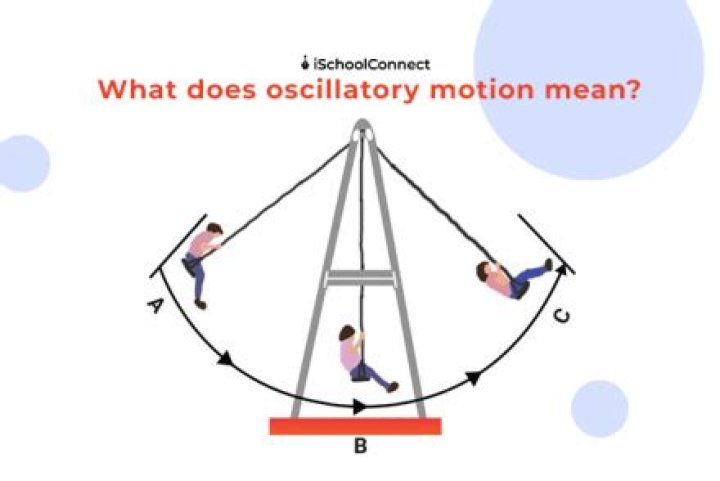 iSchoolConnect
What does oscillatory motion mean?

A
B
C